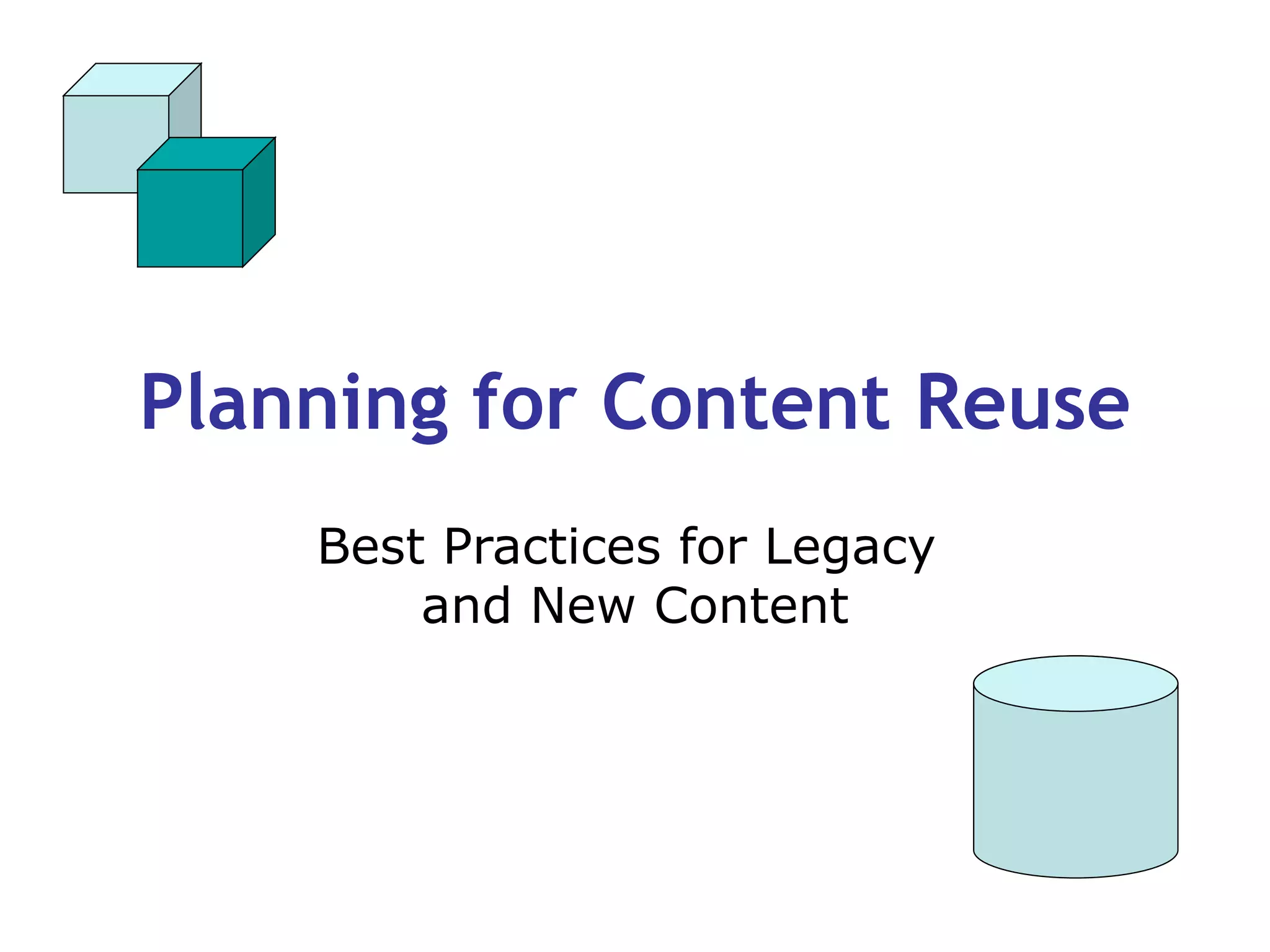 Planning for Content Reuse

Best Practices for Legacy and New Content